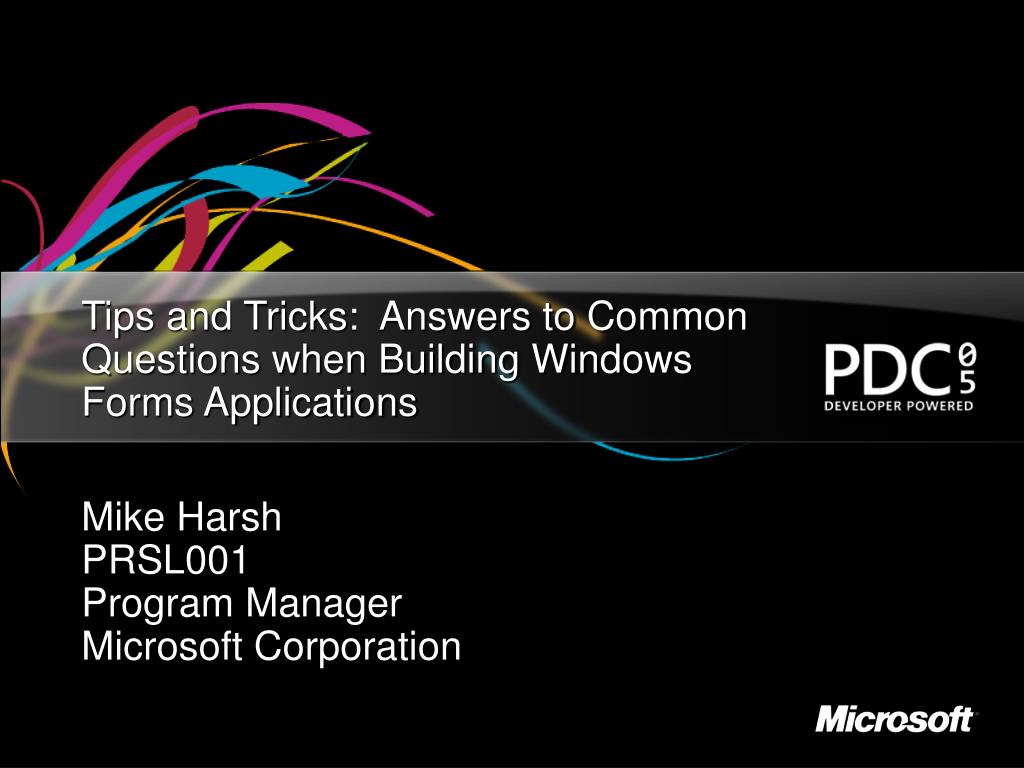 Tips and Tricks: Answers to Common Questions when Building Windows Forms Applications

PDC 05
DEVELOPER POWERED

Mike Harsh
PRSL001
Program Manager
Microsoft Corporation

Microsoft